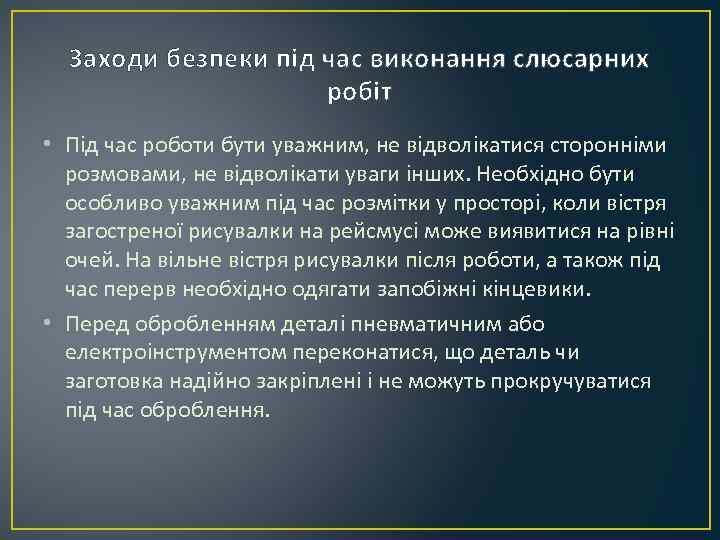 Заходи безпеки під час виконання слюсарних робіт

• Під час роботи бути уважним, не відволікатися сторонніми розмовами, не відволікати уваги інших. Необхідно бути особливо уважним під час розмітки у просторі, коли вістря загостреної рисувалки на рейсмусі може виявитися на рівні очей. На вільне вістря рисувалки після роботи, а також під час перерв необхідно одягати запобіжні кінцевики.

• Перед обробленням деталі пневматичним або електроінструментом переконатися, що деталь чи заготовка надійно закріплені і не можуть прокручуватися під час оброблення.